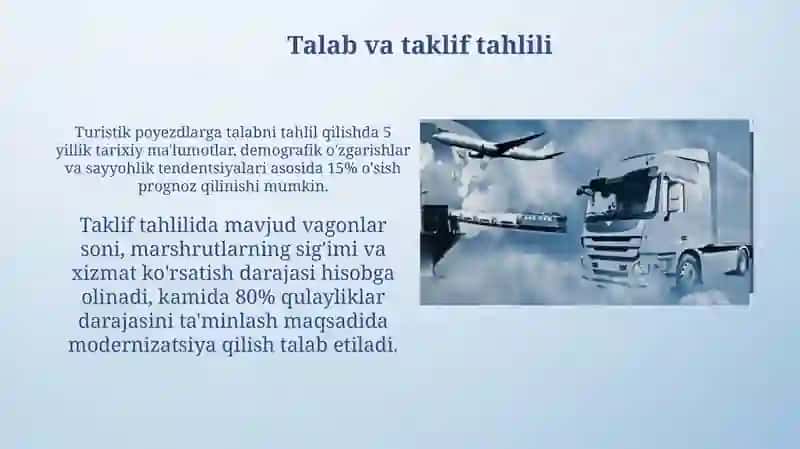 Talab va taklif tahlili

Turistik poyezdlarga talabni tahlil qilishda 5 yillik tarixiy ma'lumotlar, demografik o'zgarishlar va sayyohlik tendentsiyalari asosida 15% o'sish prognoz qilinishi mumkin.

Taklif tahlilida mavjud vagonlar soni, marshrutlarning sig'imi va xizmat ko'rsatish darajasi hisobga olinadi, kamida 80% qulayliklar darajasini ta'minlash maqsadida modernizatsiya qilish talab etiladi.